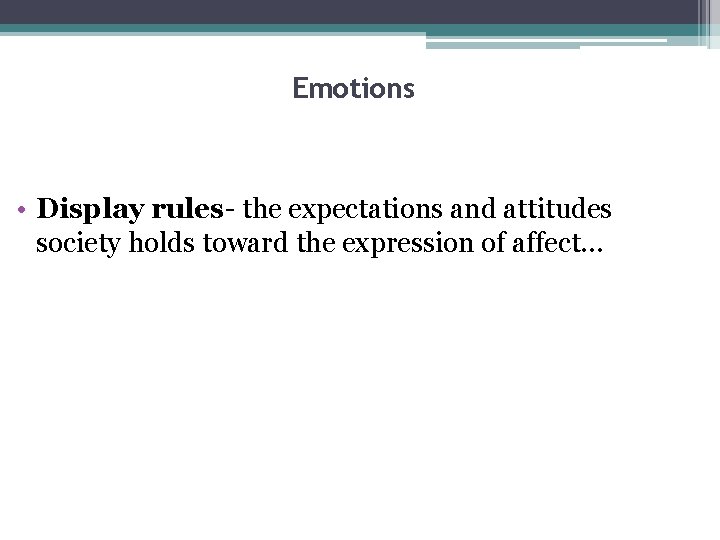 Emotions

• Display rules- the expectations and attitudes society holds toward the expression of affect…